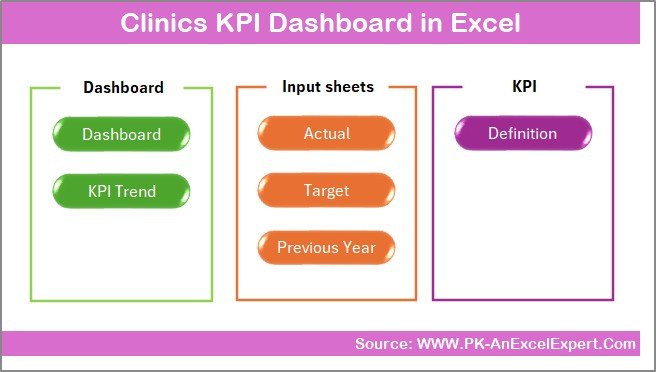 Clinics KPI Dashboard in Excel

Dashboard

Dashboard

KPI Trend

Input sheets

Actual

Target

Previous Year

KPI

Definition

Source: WWW.PK-AnExcelExpert.Com